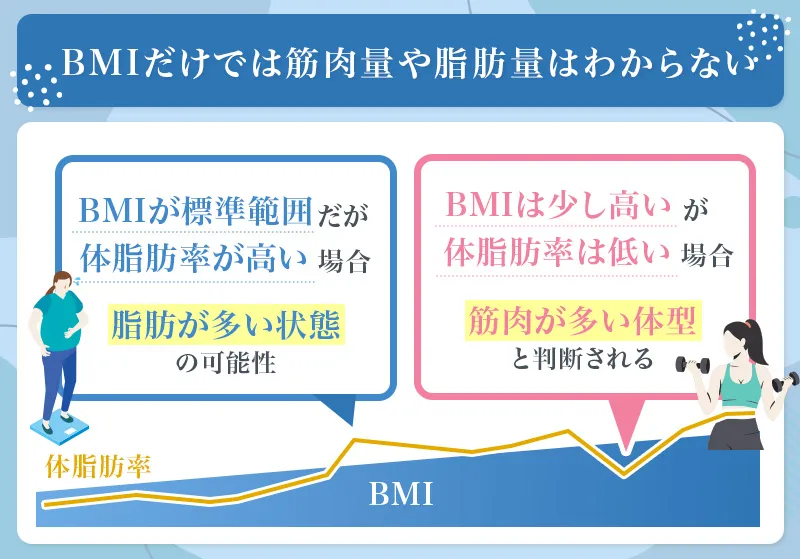 BMIだけでは筋肉量や脂肪量はわからない

BMIが標準範囲だが
体脂肪率が高い 場合

脂肪が多い状態
の可能性

BMIは少し高い が
体脂肪率は低い 場合

筋肉が多い体型
と判断される

体脂肪率

BMI